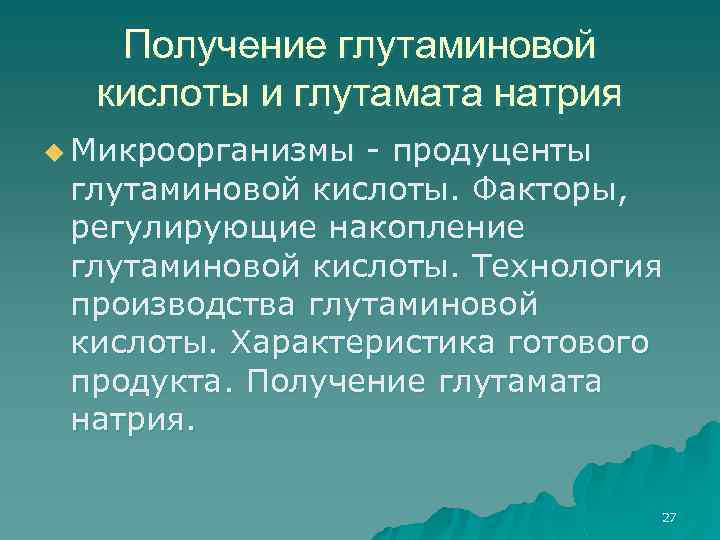 Получение глутаминовой кислоты и глутамата натрия

Микроорганизмы - продуценты глутаминовой кислоты. Факторы, регулирующие накопление глутаминовой кислоты. Технология производства глутаминовой кислоты. Характеристика готового продукта. Получение глутамата натрия.

27